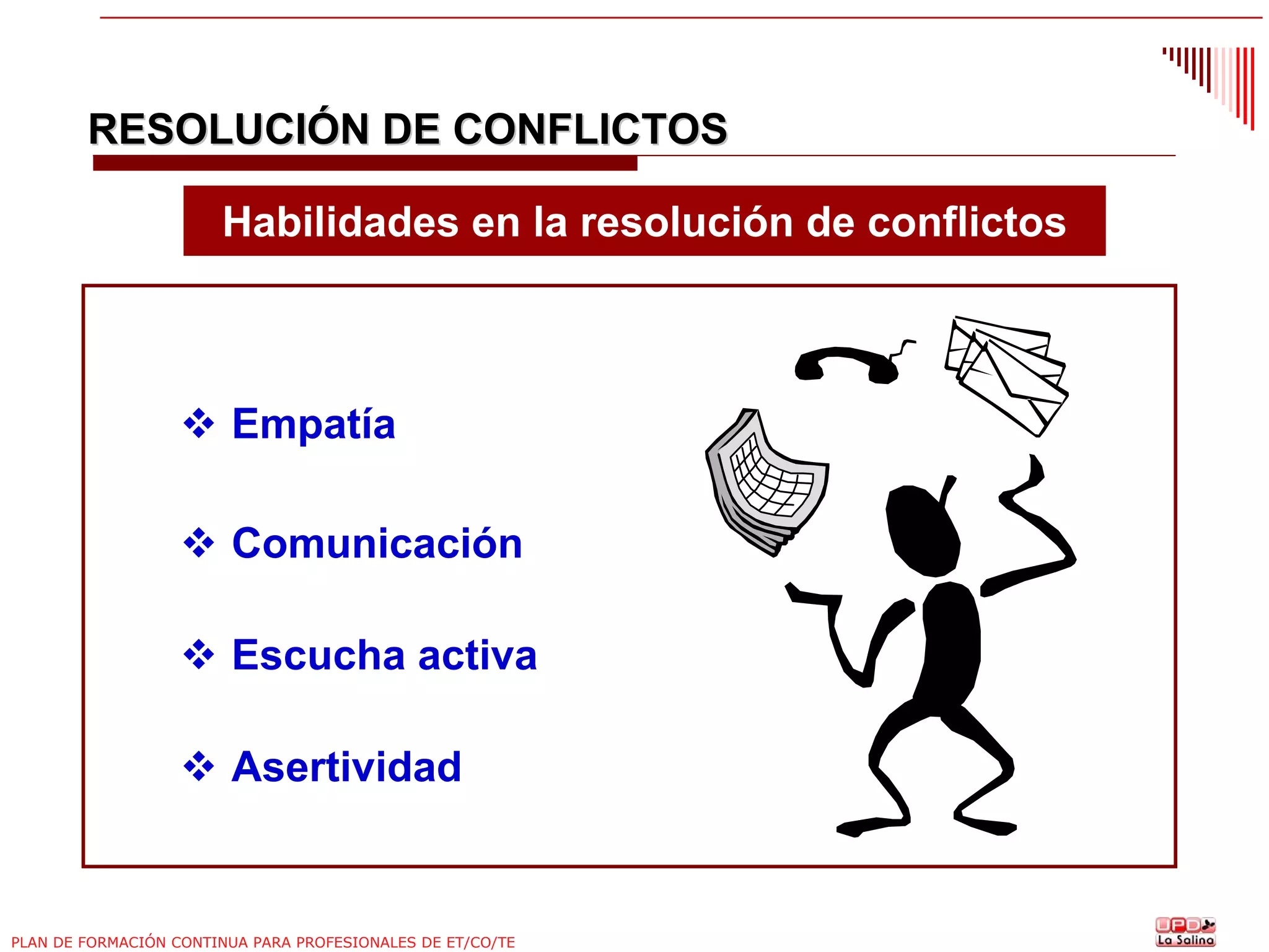 RESOLUCIÓN DE CONFLICTOS

Habilidades en la resolución de conflictos

❖ Empatía

❖ Comunicación

❖ Escucha activa

❖ Asertividad

PLAN DE FORMACIÓN CONTINUA PARA PROFESIONALES DE ET/CO/TE

UPD La Salina